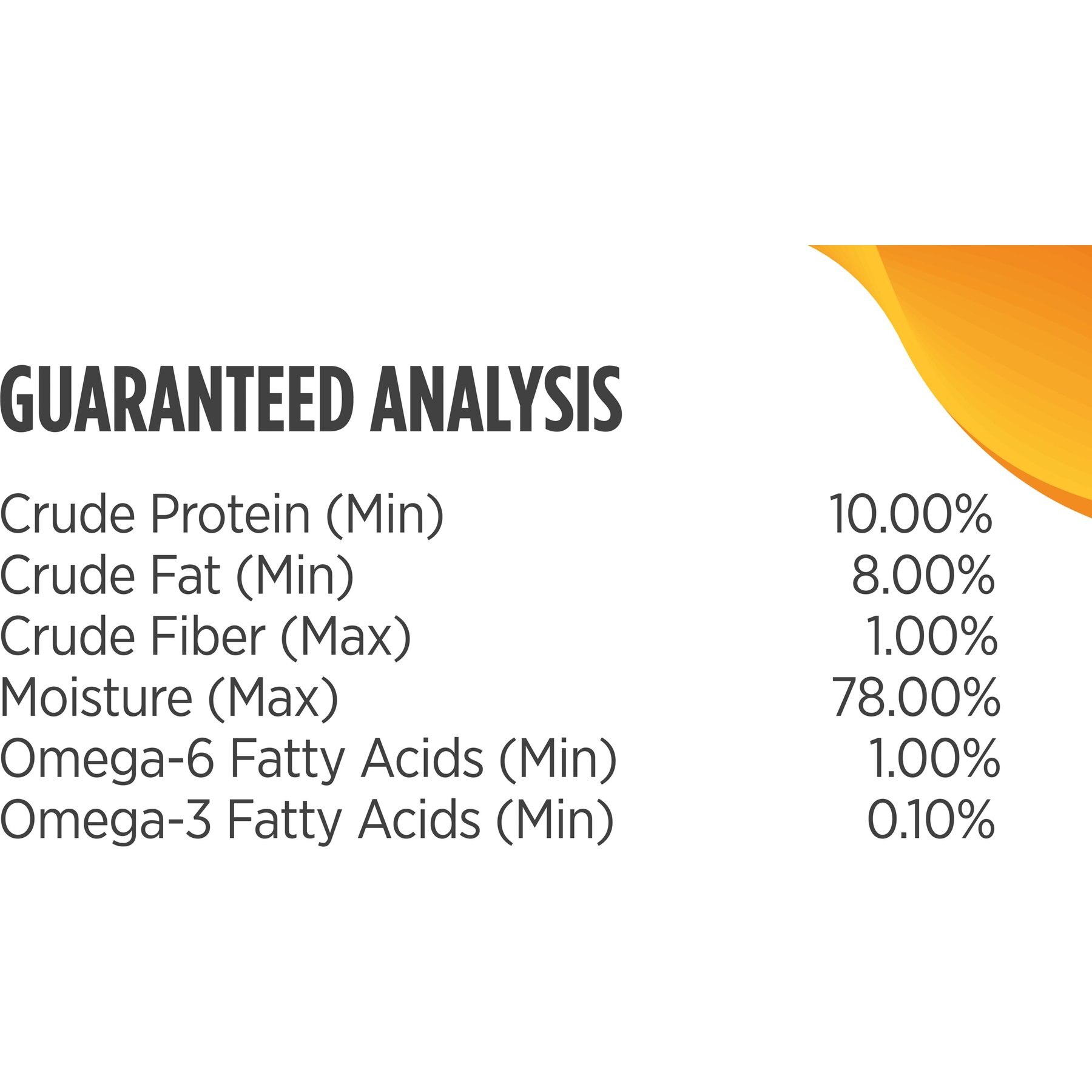 GUARANTEED ANALYSIS

| | |
|---|---|
| Crude Protein (Min) | 10.00% |
| Crude Fat (Min) | 8.00% |
| Crude Fiber (Max) | 1.00% |
| Moisture (Max) | 78.00% |
| Omega-6 Fatty Acids (Min) | 1.00% |
| Omega-3 Fatty Acids (Min) | 0.10% |